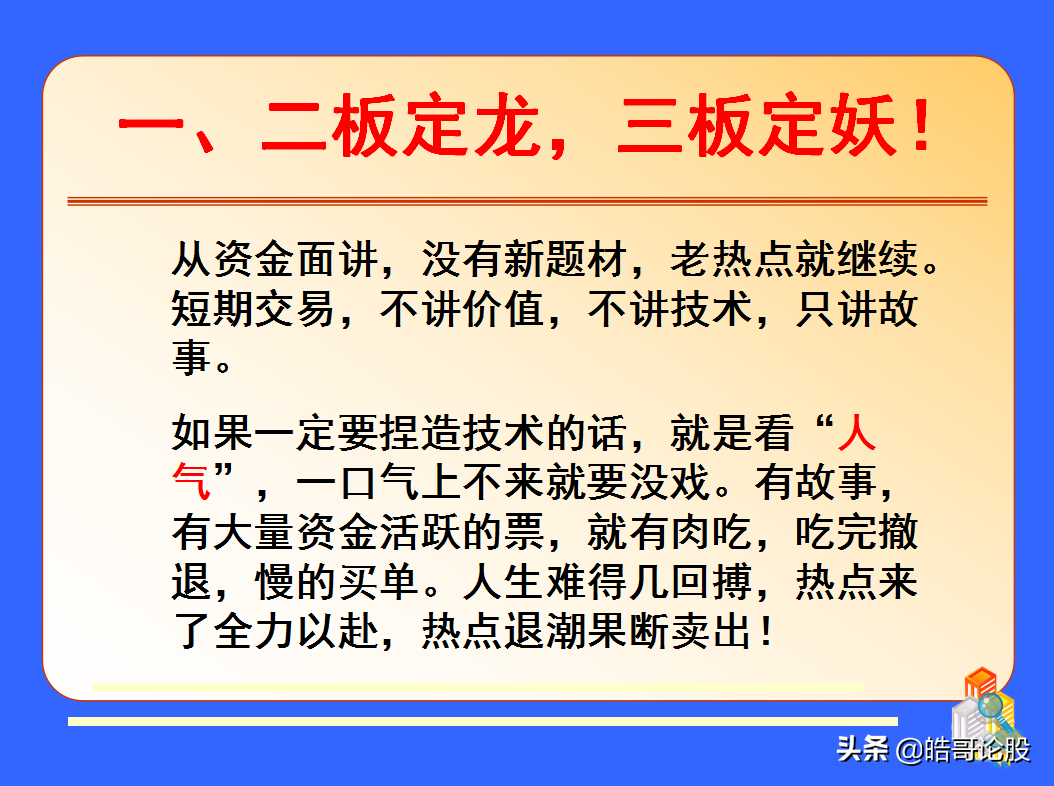 一、二板定龙，三板定妖！

从资金面讲，没有新题材，老热点就继续。短期交易，不讲价值，不讲技术，只讲故事。

如果一定要捏造技术的话，就是看“人气”，一口气上不来就要没戏。有故事，有大量资金活跃的票，就有肉吃，吃完撤退，慢的买单。人生难得几回搏，热点来了全力以赴，热点退潮果断卖出！

头条 @皓哥论股